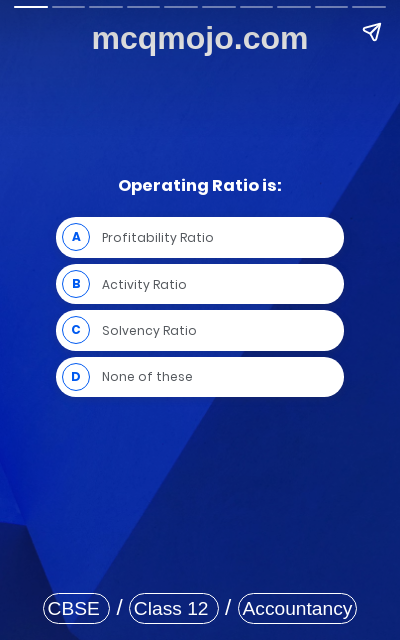 mcqmojo.com

Operating Ratio is:

A Profitability Ratio

B Activity Ratio

C Solvency Ratio

D None of these

CBSE / Class 12 / Accountancy